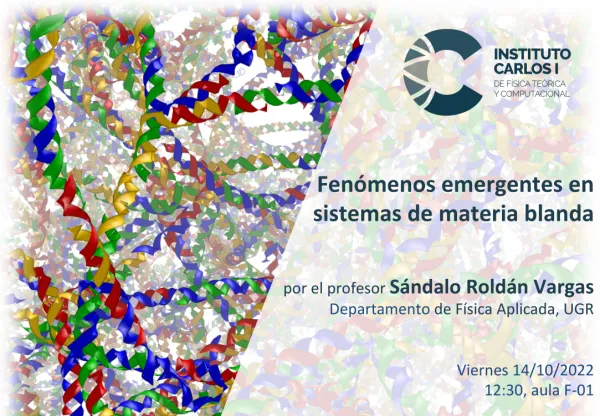 INSTITUTO CARLOS I
DE FÍSICA TEÓRICA Y COMPUTACIONAL

Fenómenos emergentes en sistemas de materia blanda

por el profesor Sándalo Roldán Vargas
Departamento de Física Aplicada, UGR

Viernes 14/10/2022
12:30, aula F-01